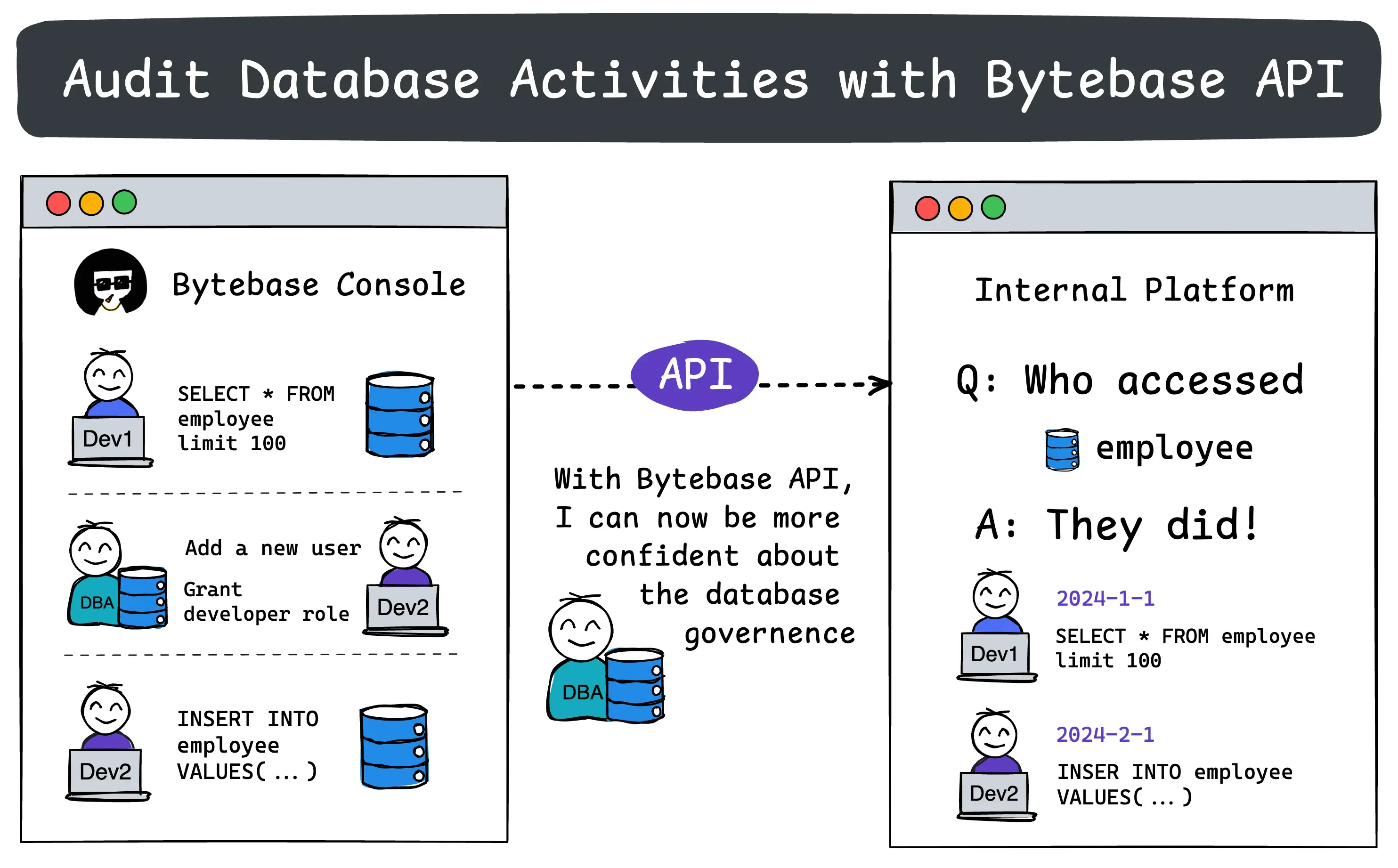 Audit Database Activities with Bytebase API

Bytebase Console

Dev1

SELECT * FROM employee limit 100

DBA

Add a new user

Grant developer role

Dev2

Dev2

INSERT INTO employee VALUES( ... )

API

With Bytebase API, I can now be more confident about the database governence

DBA

Internal Platform

Q: Who accessed employee

A: They did!

Dev1

2024-1-1

SELECT * FROM employee limit 100

Dev2

2024-2-1

INSER INTO employee VALUES( ... )